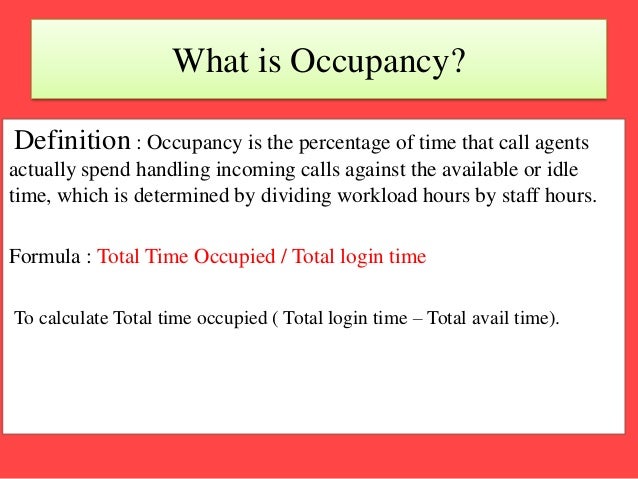 What is Occupancy?

Definition : Occupancy is the percentage of time that call agents actually spend handling incoming calls against the available or idle time, which is determined by dividing workload hours by staff hours.

Formula : Total Time Occupied / Total login time

To calculate Total time occupied ( Total login time – Total avail time).